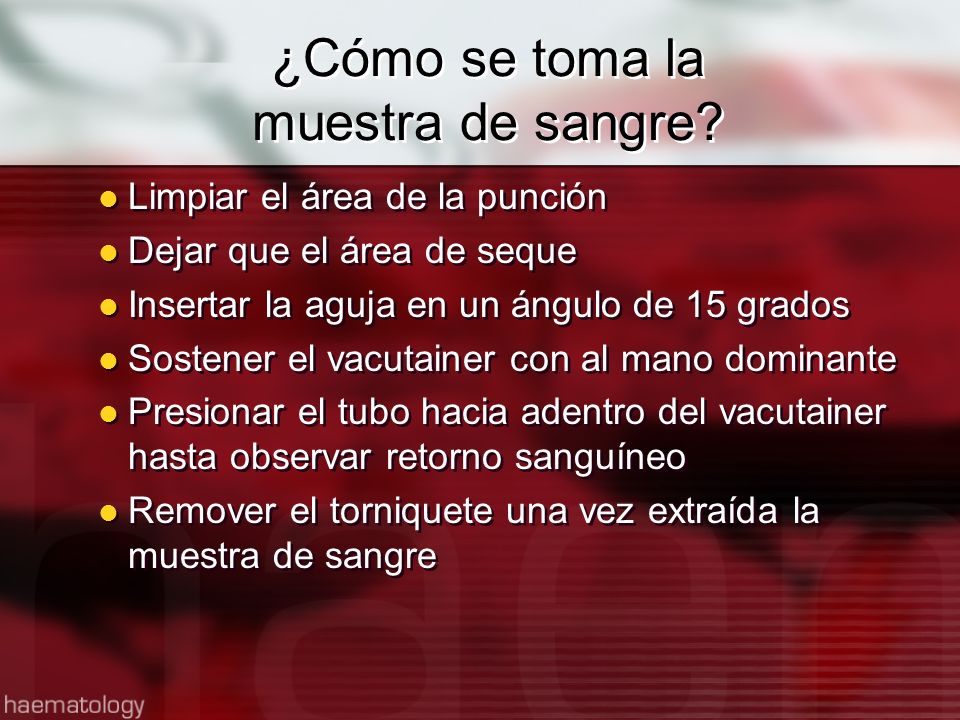 ¿Cómo se toma la muestra de sangre?

- Limpiar el área de la punción
- Dejar que el área de seque
- Insertar la aguja en un ángulo de 15 grados
- Sostener el vacutainer con al mano dominante
- Presionar el tubo hacia adentro del vacutainer hasta observar retorno sanguíneo
- Remover el torniquete una vez extraída la muestra de sangre

haematology